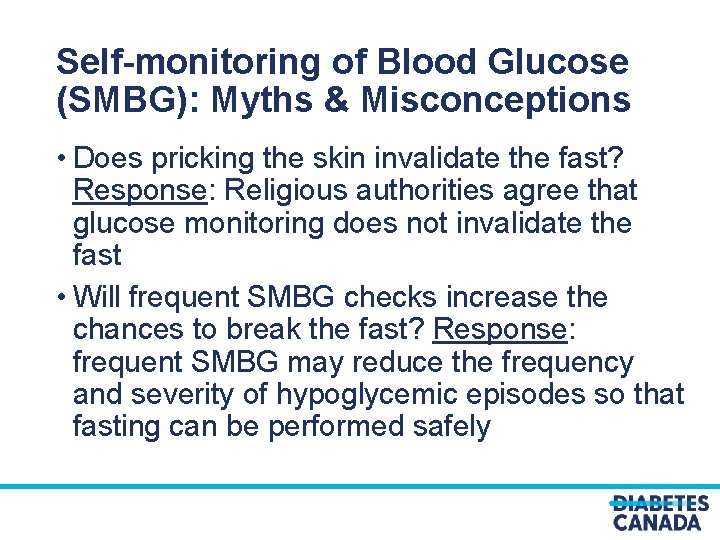 Self-monitoring of Blood Glucose (SMBG): Myths & Misconceptions

• Does pricking the skin invalidate the fast? Response: Religious authorities agree that glucose monitoring does not invalidate the fast

• Will frequent SMBG checks increase the chances to break the fast? Response: frequent SMBG may reduce the frequency and severity of hypoglycemic episodes so that fasting can be performed safely

DIABETES CANADA